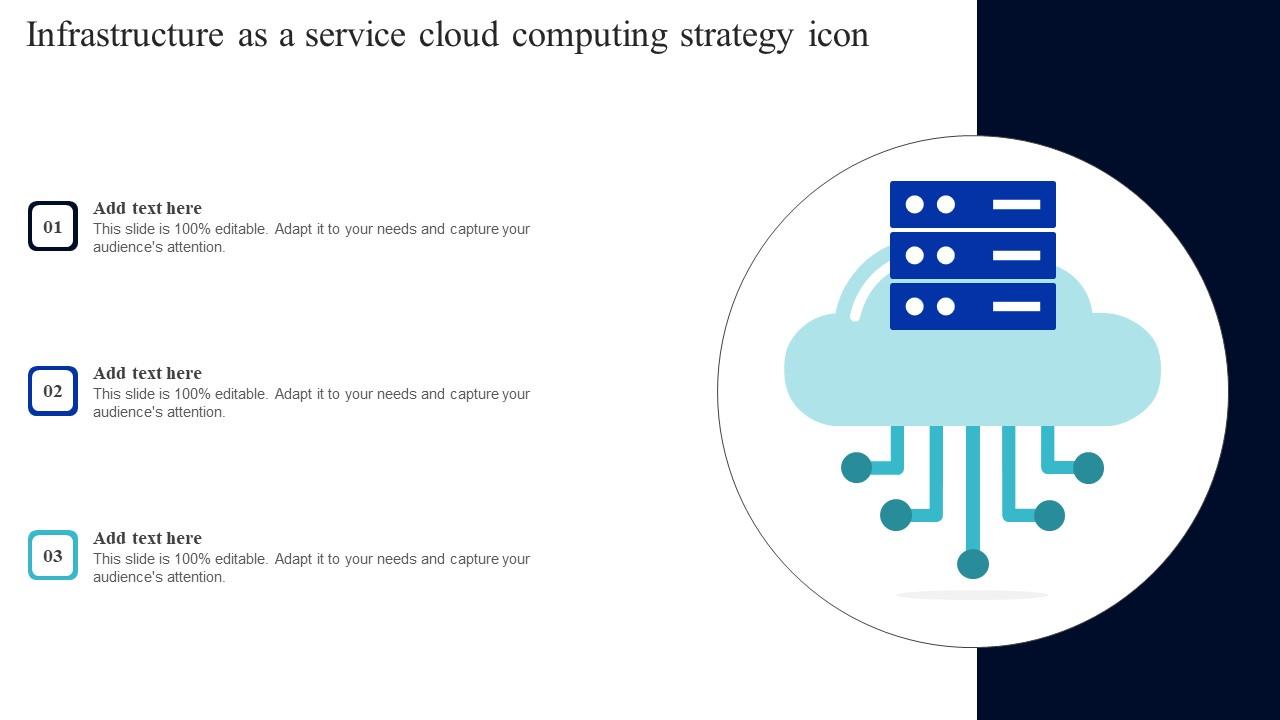 Infrastructure as a service cloud computing strategy icon

01

Add text here
This slide is 100% editable. Adapt it to your needs and capture your audience's attention.

02

Add text here
This slide is 100% editable. Adapt it to your needs and capture your audience's attention.

03

Add text here
This slide is 100% editable. Adapt it to your needs and capture your audience's attention.